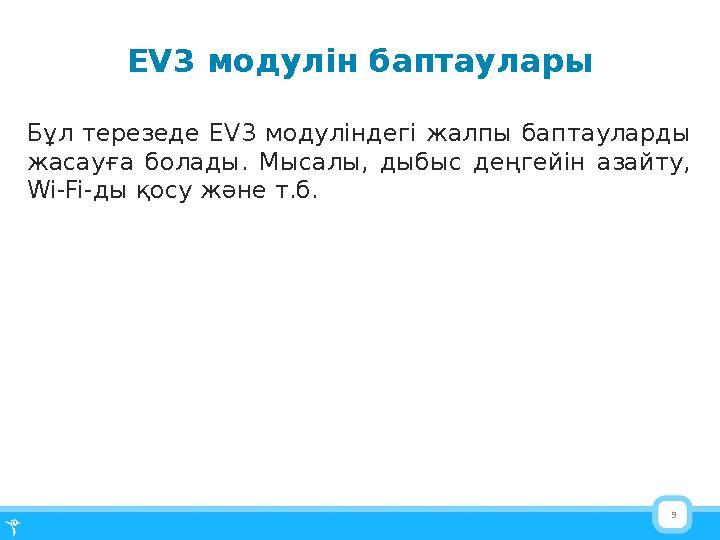 EV3 модулін баптаулары

Бұл терезеде EV3 модуліндегі жалпы баптауларды жасауға болады. Мысалы, дыбыс деңгейін азайту, Wi-Fi-ды қосу және т.б.

9